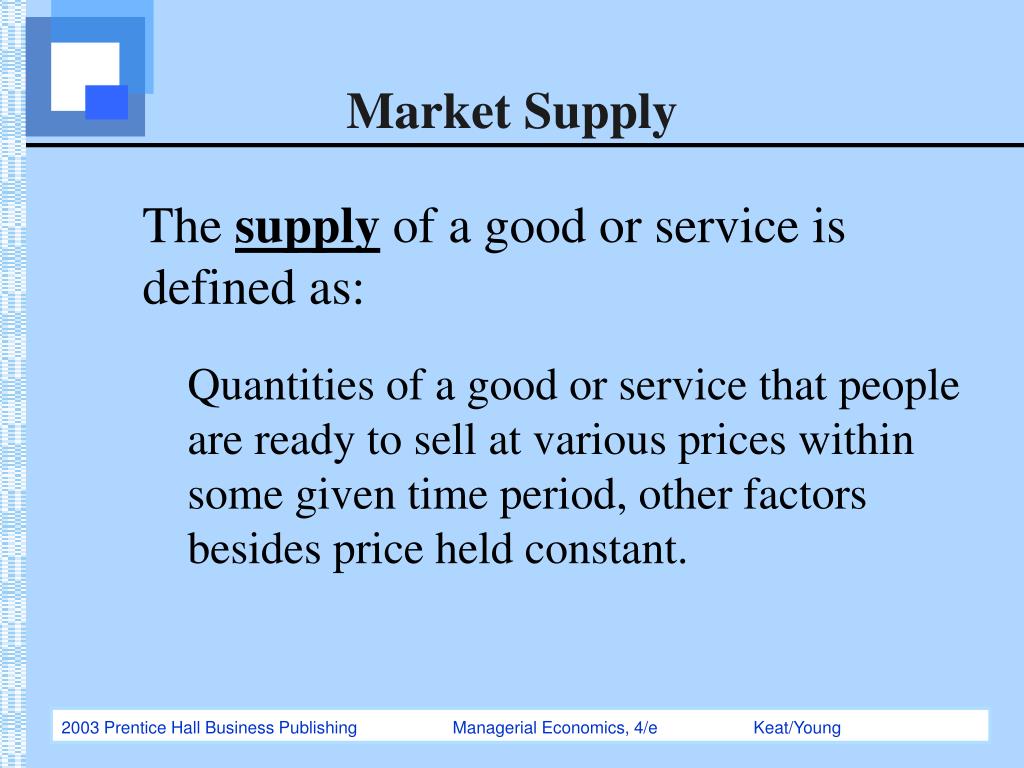 Market Supply

The supply of a good or service is defined as:

Quantities of a good or service that people are ready to sell at various prices within some given time period, other factors besides price held constant.

2003 Prentice Hall Business Publishing Managerial Economics, 4/e Keat/Young